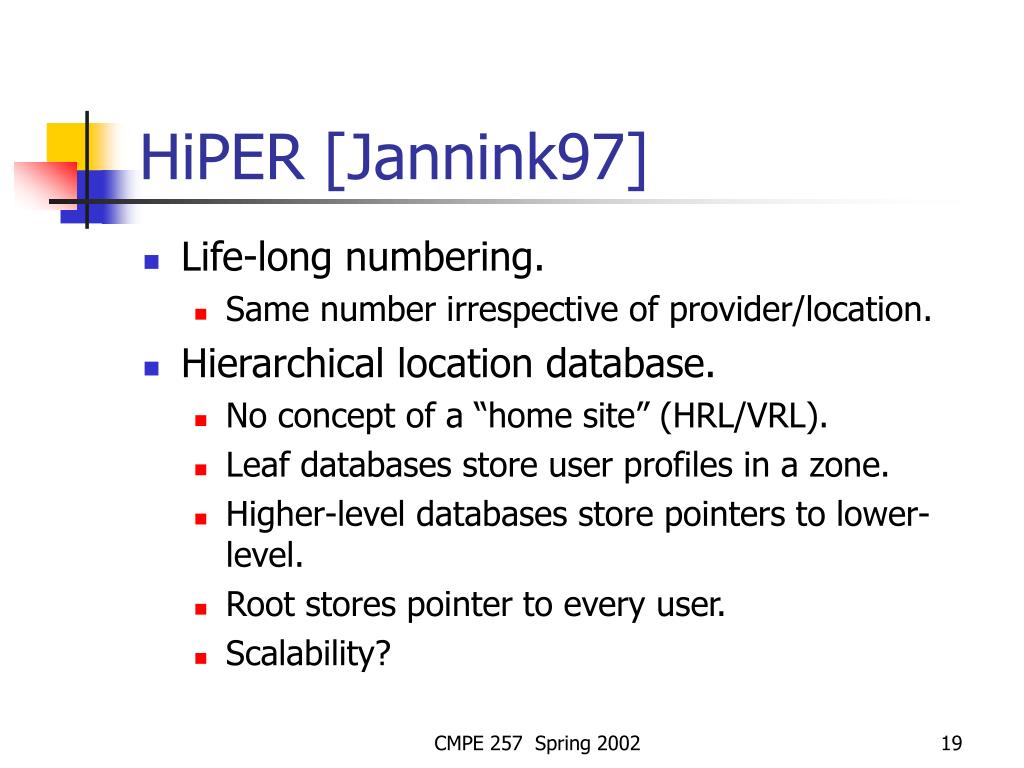 HiPER [Jannink97]

- Life-long numbering.
  - Same number irrespective of provider/location.
- Hierarchical location database.
  - No concept of a “home site” (HRL/VRL).
  - Leaf databases store user profiles in a zone.
  - Higher-level databases store pointers to lower-level.
  - Root stores pointer to every user.
  - Scalability?

CMPE 257 Spring 2002

19